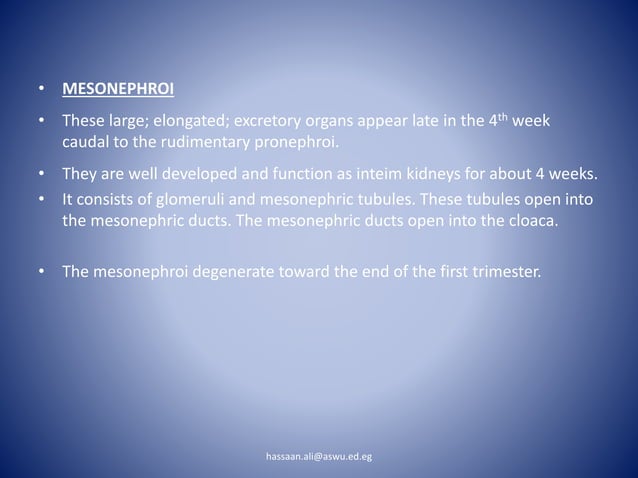 • MESONEPHROI

• These large; elongated; excretory organs appear late in the 4$^{th}$ week caudal to the rudimentary pronephroi.

• They are well developed and function as inteim kidneys for about 4 weeks.

• It consists of glomeruli and mesonephric tubules. These tubules open into the mesonephric ducts. The mesonephric ducts open into the cloaca.

• The mesonephroi degenerate toward the end of the first trimester.

hassaan.ali@aswu.ed.eg